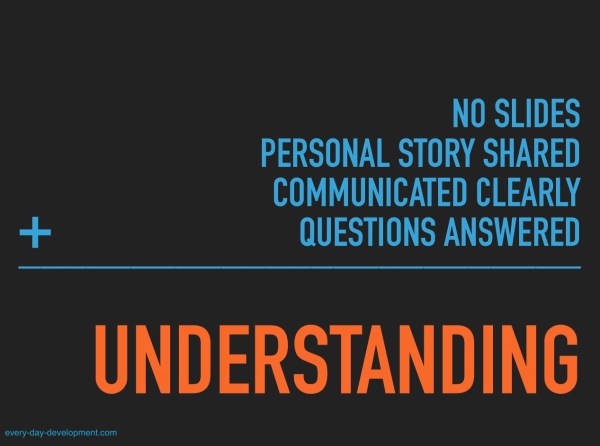 NO SLIDES
PERSONAL STORY SHARED
COMMUNICATED CLEARLY
+ QUESTIONS ANSWERED

UNDERSTANDING

every-day-development.com